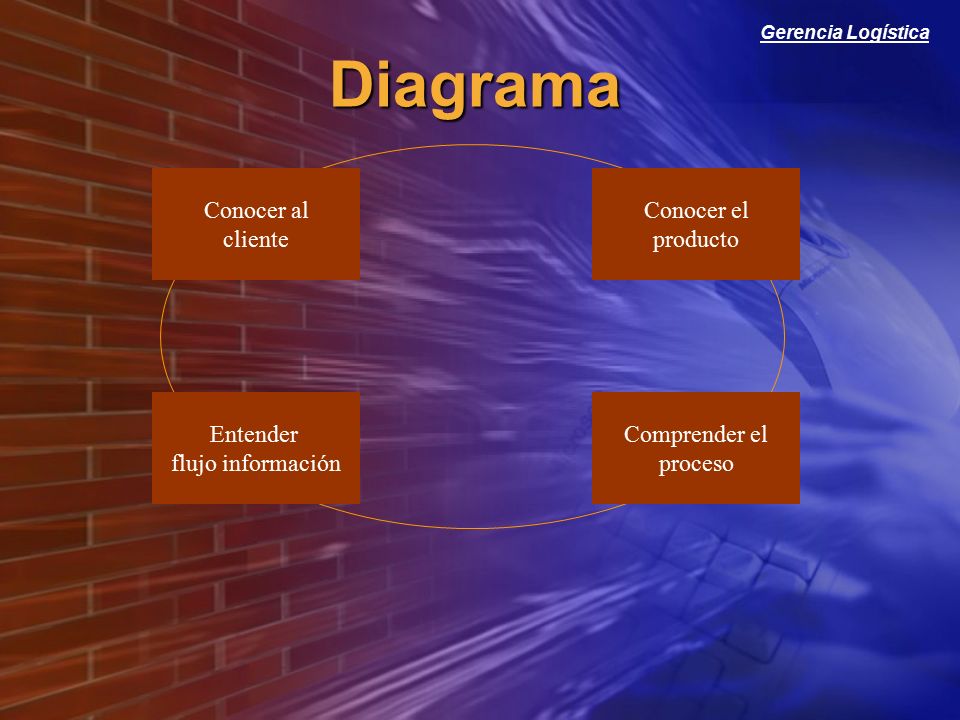 Gerencia Logística

Diagrama

Conocer al cliente

Conocer el producto

Entender flujo información

Comprender el proceso